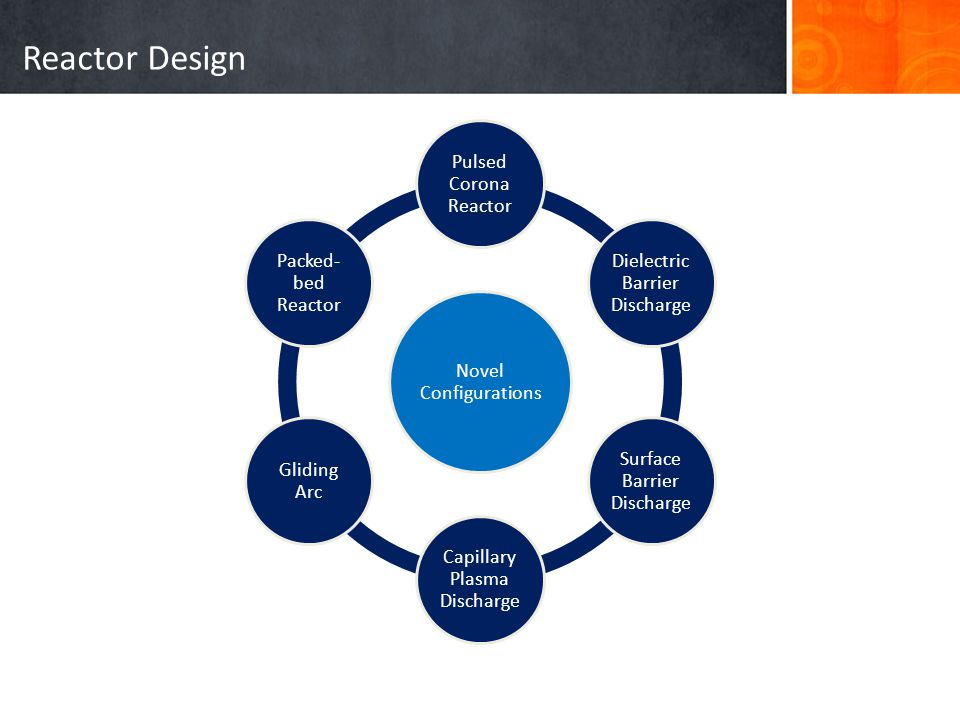 Reactor Design

Novel Configurations

Pulsed Corona Reactor

Dielectric Barrier Discharge

Surface Barrier Discharge

Capillary Plasma Discharge

Gliding Arc

Packed-bed Reactor